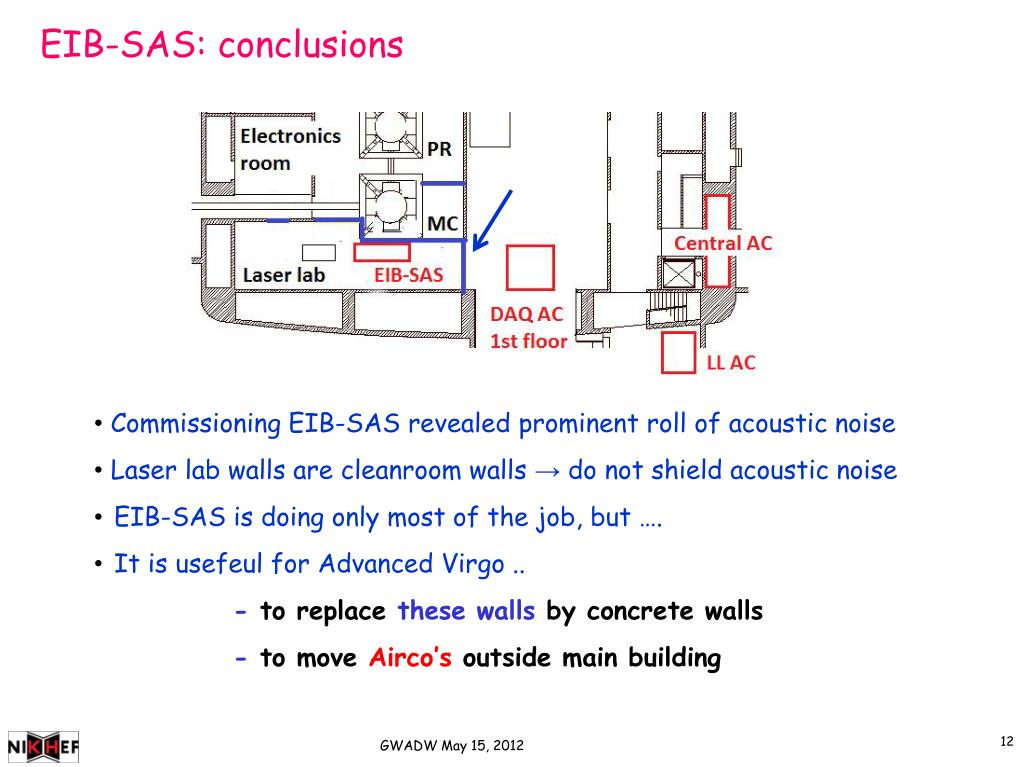 EIB-SAS: conclusions

Electronics room

PR

MC

Laser lab

EIB-SAS

DAQ AC 1st floor

Central AC

LL AC

• Commissioning EIB-SAS revealed prominent roll of acoustic noise

• Laser lab walls are cleanroom walls → do not shield acoustic noise

• EIB-SAS is doing only most of the job, but ….

• It is usefeul for Advanced Virgo ..

- to replace these walls by concrete walls

- to move Airco's outside main building

NIKHEF

GWADW May 15, 2012

12